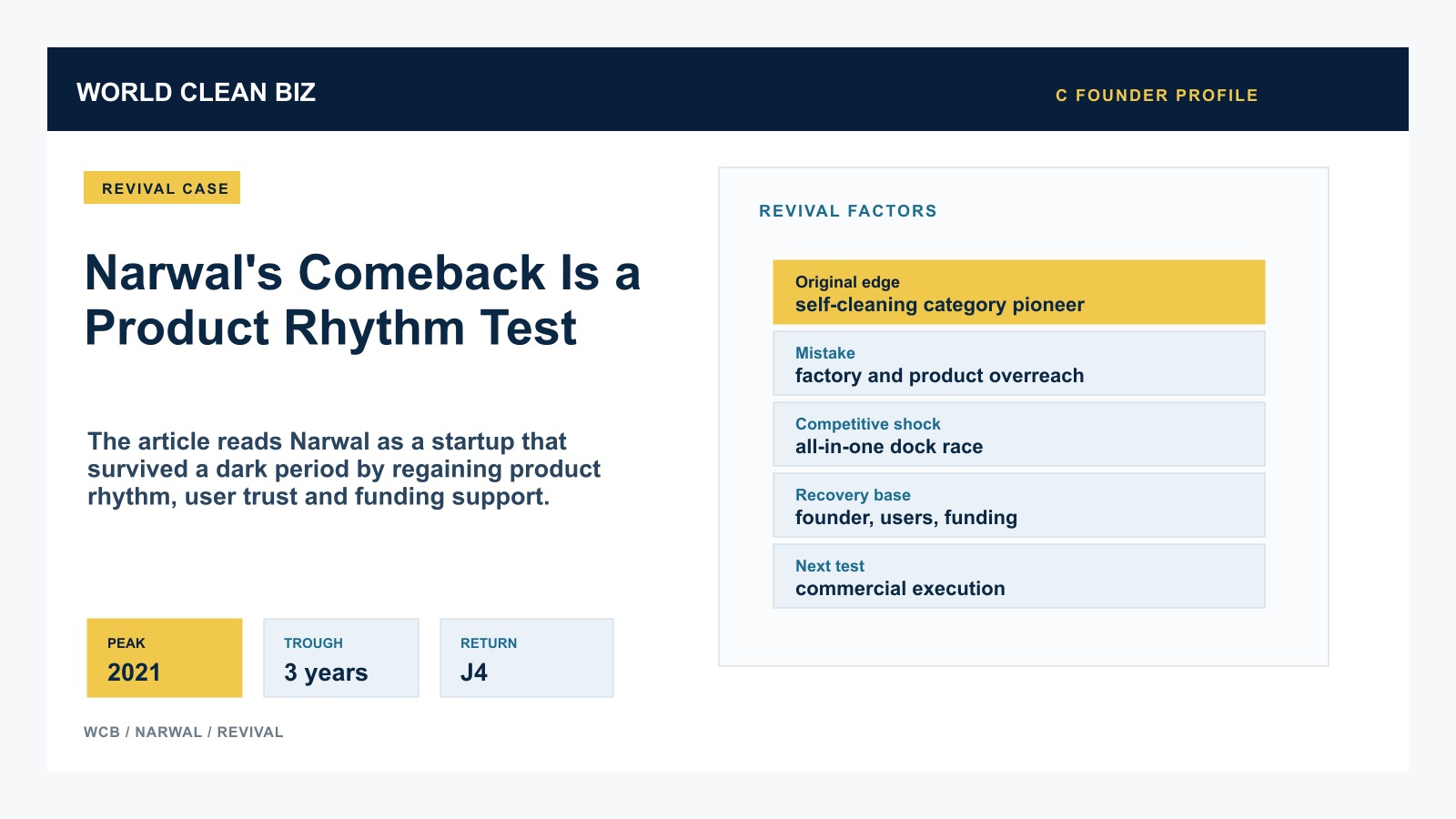 WORLD CLEAN BIZ

C FOUNDER PROFILE

REVIVAL CASE

Narwal's Comeback Is a Product Rhythm Test

The article reads Narwal as a startup that survived a dark period by regaining product rhythm, user trust and funding support.

PEAK
2021

TROUGH
3 years

RETURN
J4

WCB / NARWAL / REVIVAL

REVIVAL FACTORS

Original edge
self-cleaning category pioneer

Mistake
factory and product overreach

Competitive shock
all-in-one dock race

Recovery base
founder, users, funding

Next test
commercial execution